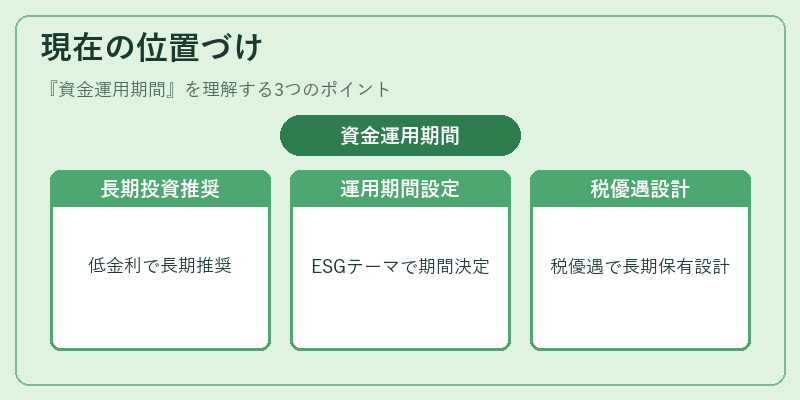 現在の位置づけ

『資金運用期間』を理解する3つのポイント

資金運用期間

長期投資推奨

低金利で長期推奨

運用期間設定

ESGテーマで期間決定

税優遇設計

税優遇で長期保有設計